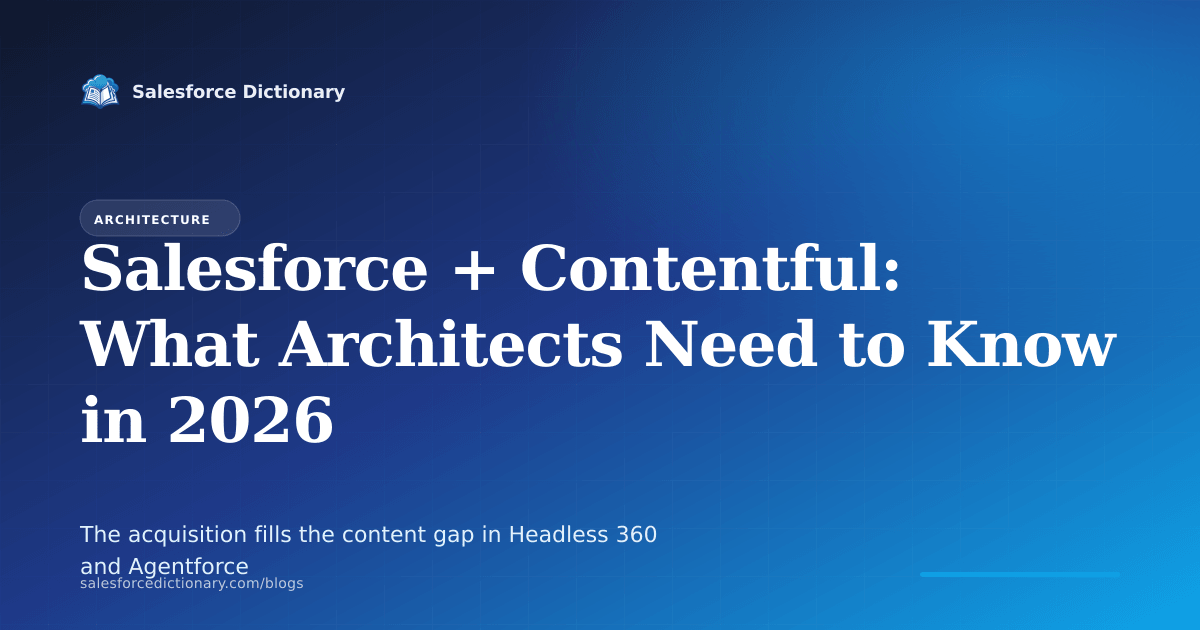 Salesforce Dictionary

ARCHITECTURE

Salesforce + Contentful: What Architects Need to Know in 2026

The acquisition fills the content gap in Headless 360 and Agentforce

salesforcedictionary.com/blogs